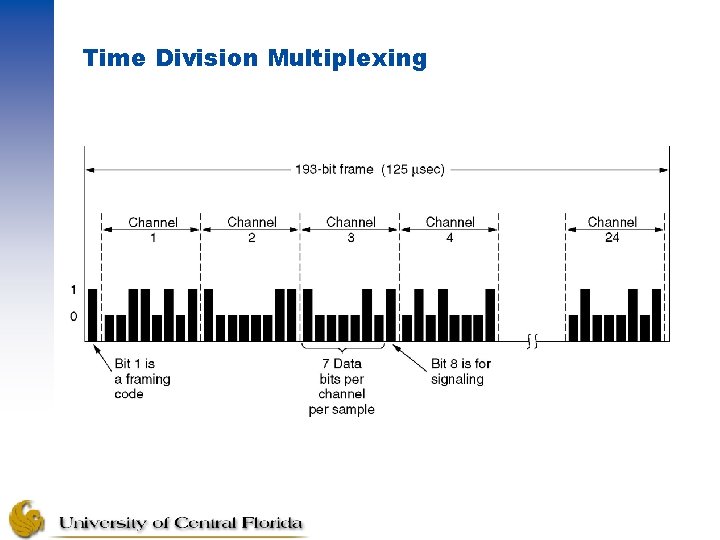 Time Division Multiplexing

193-bit frame (125 μsec)

Channel 1

Channel 2

Channel 3

Channel 4

Channel 24

1

0

Bit 1 is a framing code

7 Data bits per channel per sample

Bit 8 is for signaling

University of Central Florida